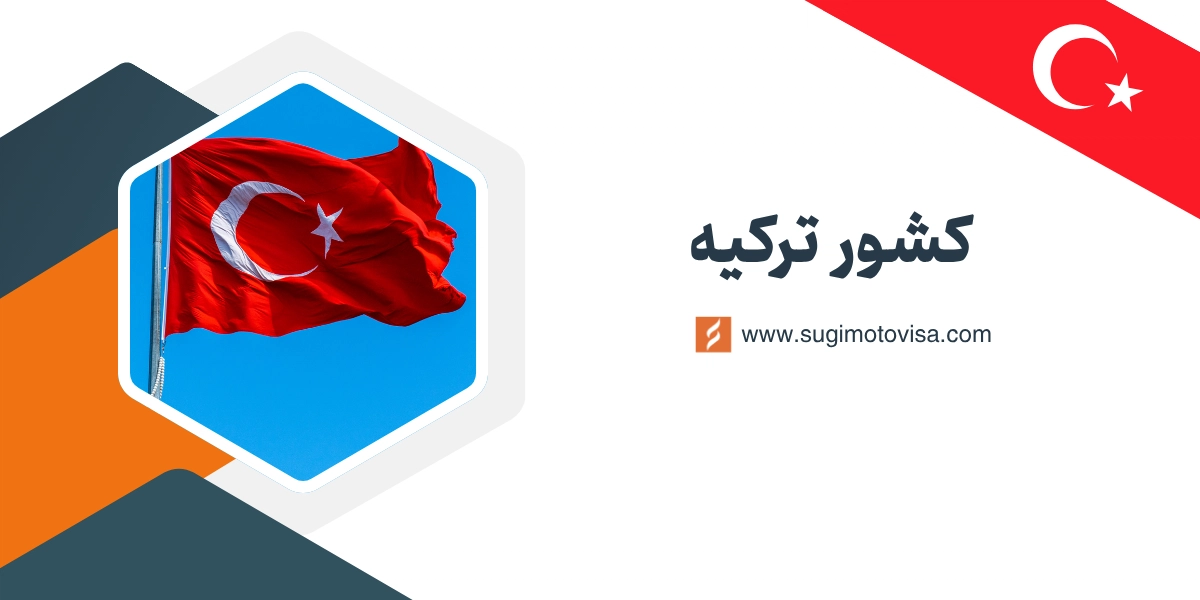 کشور ترکیه

www.sugimotovisa.com